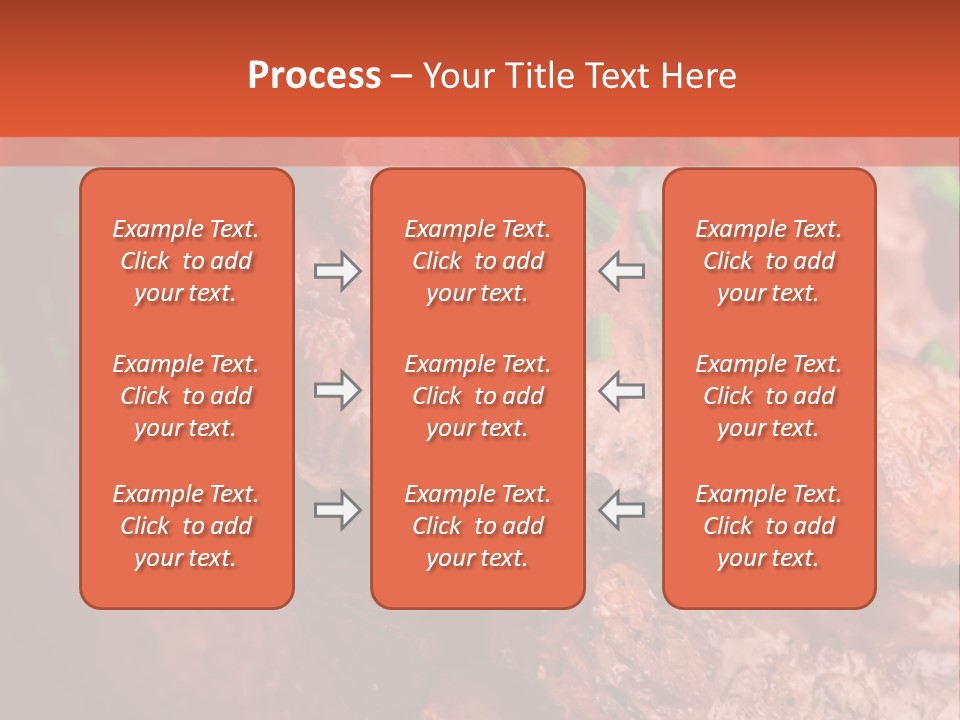 Process – Your Title Text Here

Example Text. Click to add your text.

Example Text. Click to add your text.

Example Text. Click to add your text.

Example Text. Click to add your text.

Example Text. Click to add your text.

Example Text. Click to add your text.

Example Text. Click to add your text.

Example Text. Click to add your text.

Example Text. Click to add your text.